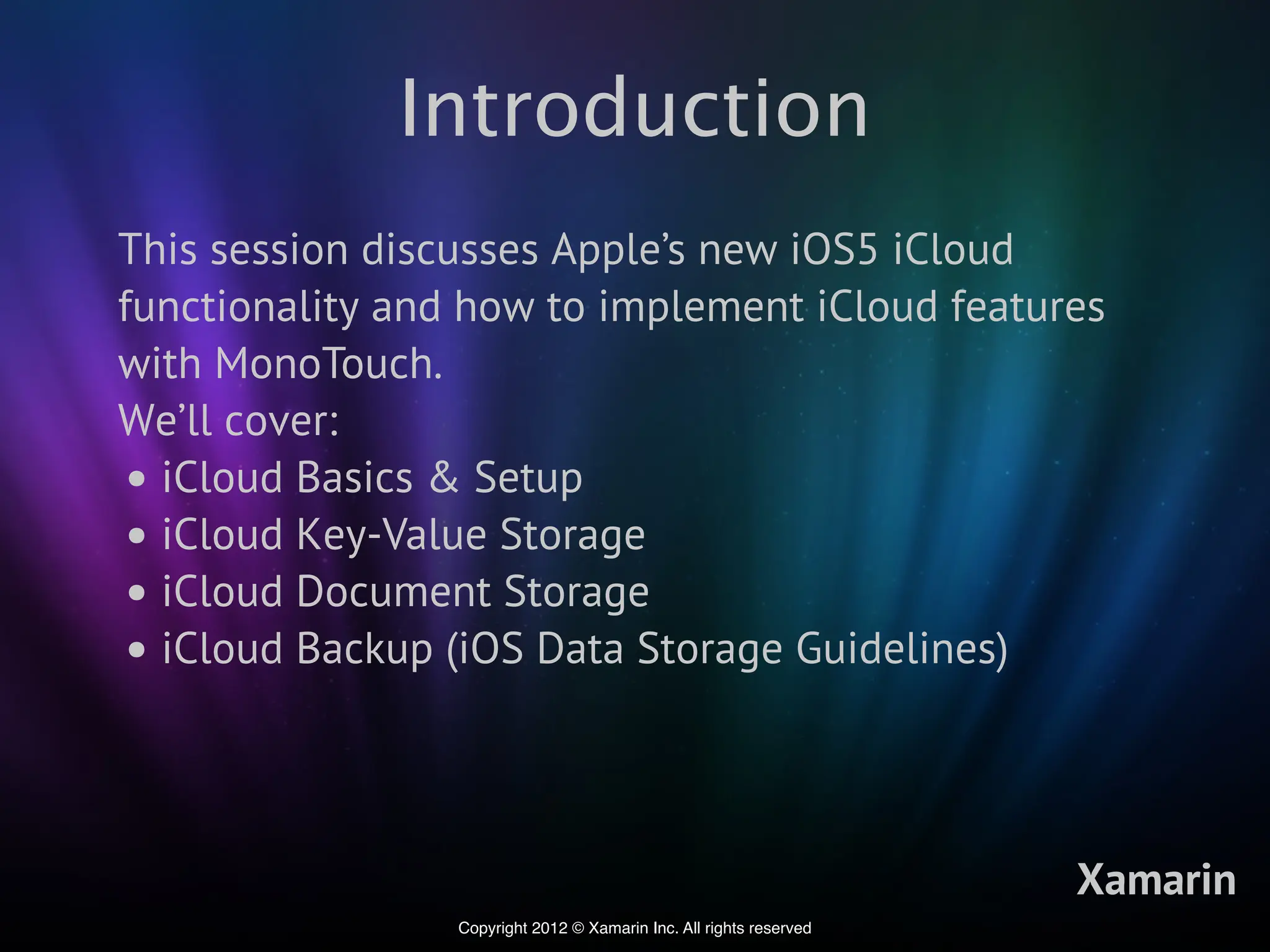 Introduction

This session discusses Apple's new iOS5 iCloud functionality and how to implement iCloud features with MonoTouch.
We'll cover:
• iCloud Basics & Setup
• iCloud Key-Value Storage
• iCloud Document Storage
• iCloud Backup (iOS Data Storage Guidelines)

Xamarin

Copyright 2012 © Xamarin Inc. All rights reserved